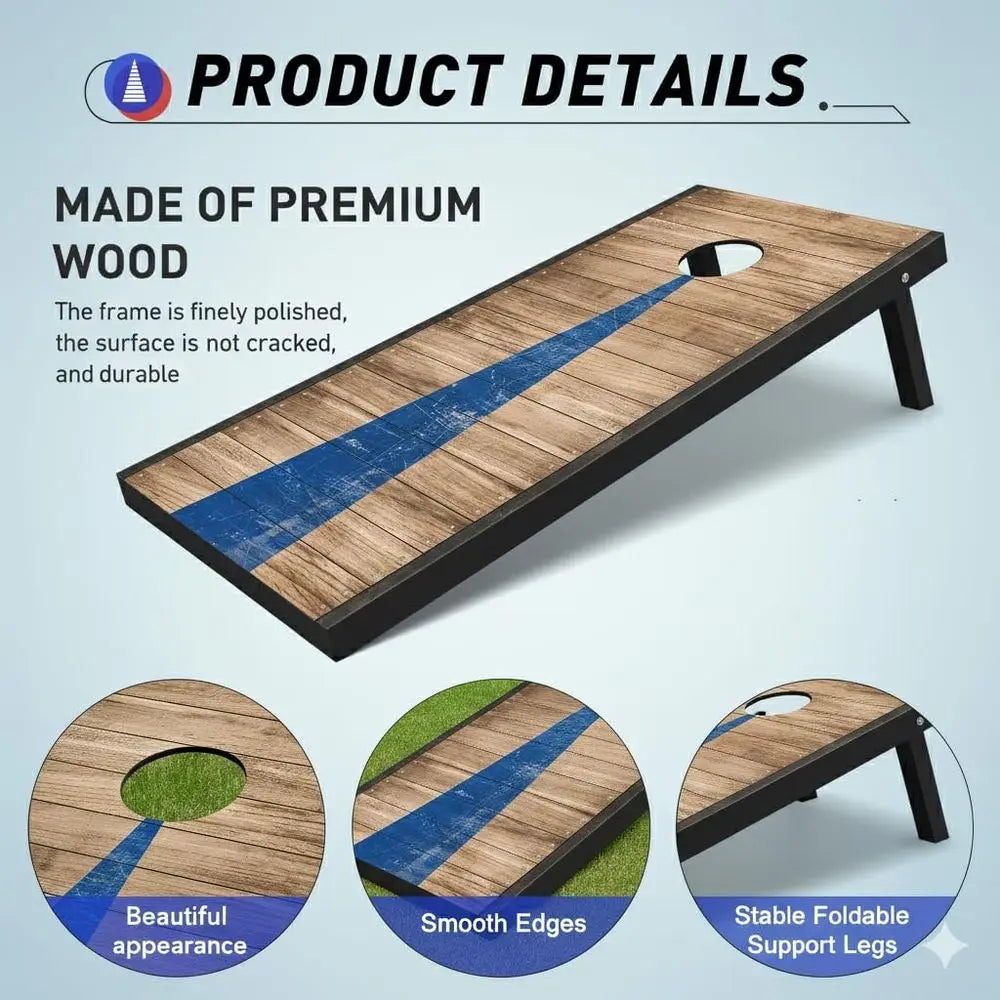 PRODUCT DETAILS.

MADE OF PREMIUM WOOD

The frame is finely polished, the surface is not cracked, and durable

Beautiful appearance

Smooth Edges

Stable Foldable Support Legs